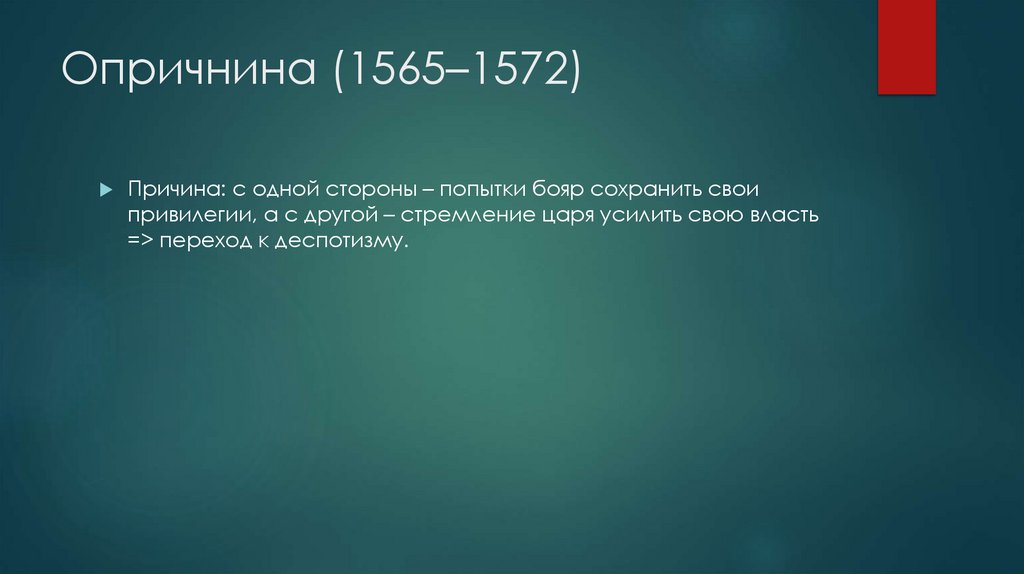 Опричнина (1565–1572)

Причина: с одной стороны – попытки бояр сохранить свои привилегии, а с другой – стремление царя усилить свою власть => переход к деспотизму.